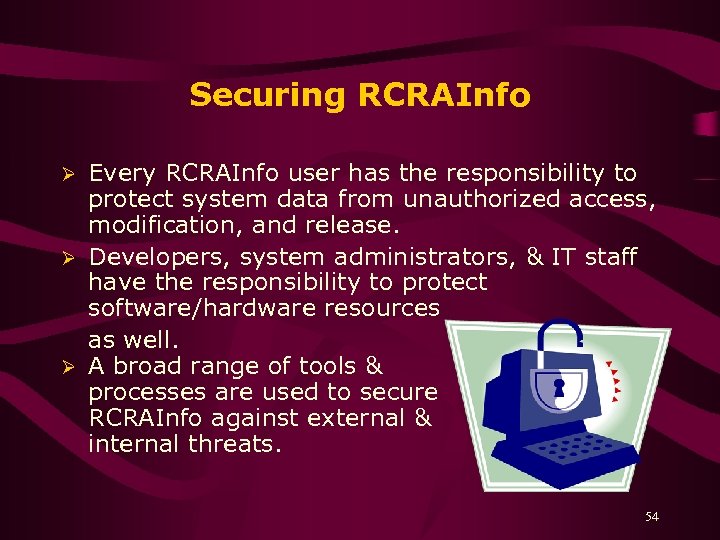 Securing RCRAInfo

➢ Every RCRAInfo user has the responsibility to protect system data from unauthorized access, modification, and release.

➢ Developers, system administrators, & IT staff have the responsibility to protect software/hardware resources as well.

➢ A broad range of tools & processes are used to secure RCRAInfo against external & internal threats.

54